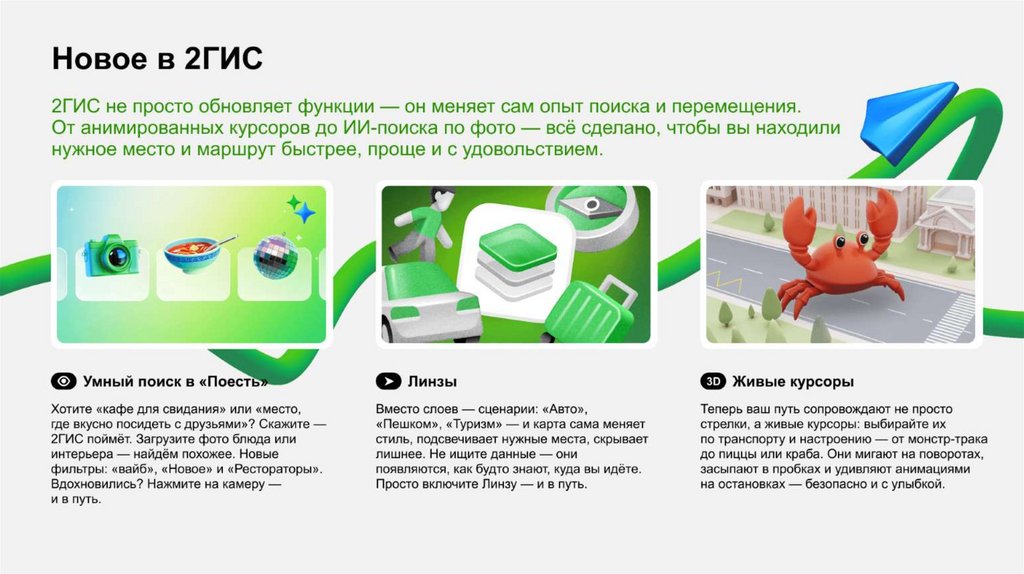 Новое в 2ГИС

2ГИС не просто обновляет функции — он меняет сам опыт поиска и перемещения. От анимированных курсоров до ИИ-поиска по фото — всё сделано, чтобы вы находили нужное место и маршрут быстрее, проще и с удовольствием.

Умный поиск в «Поесть»

Хотите «кафе для свидания» или «место, где вкусно посидеть с друзьями»? Скажите — 2ГИС поймёт. Загрузите фото блюда или интерьера — найдём похожее. Новые фильтры: «вайб», «Новое» и «Рестораторы». Вдохновились? Нажмите на камеру — и в путь.

Линзы

Вместо слоев — сценарии: «Авто», «Пешком», «Туризм» — и карта сама меняет стиль, подсвечивает нужные места, скрывает лишнее. Не ищите данные — они появляются, как будто знают, куда вы идёте. Просто включите Линзу — и в путь.

3D Живые курсоры

Теперь ваш путь сопровождают не просто стрелки, а живые курсоры: выбирайте их по транспорту и настроению — от монстр-трака до пиццы или краба. Они мигают на поворотах, засыпают в пробках и удивляют анимациями на остановках — безопасно и с улыбкой.